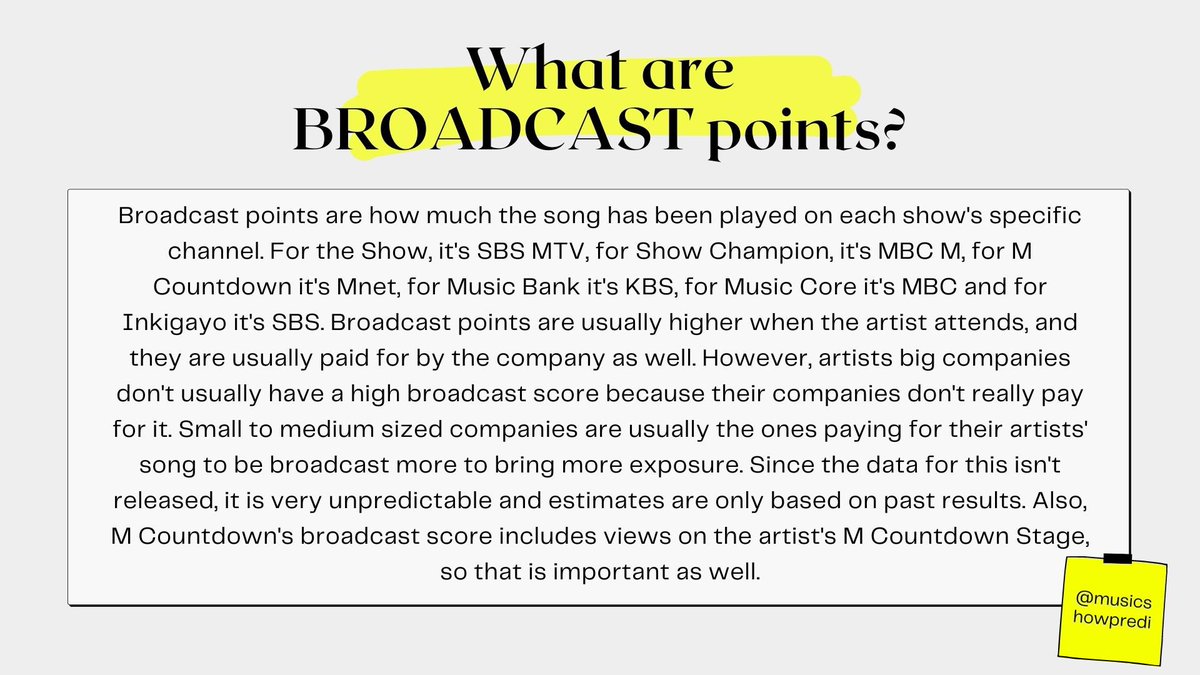 What are BROADCAST points?

Broadcast points are how much the song has been played on each show's specific channel. For the Show, it's SBS MTV, for Show Champion, it's MBC M, for M Countdown it's Mnet, for Music Bank it's KBS, for Music Core it's MBC and for Inkigayo it's SBS. Broadcast points are usually higher when the artist attends, and they are usually paid for by the company as well. However, artists big companies don't usually have a high broadcast score because their companies don't really pay for it. Small to medium sized companies are usually the ones paying for their artists' song to be broadcast more to bring more exposure. Since the data for this isn't released, it is very unpredictable and estimates are only based on past results. Also, M Countdown's broadcast score includes views on the artist's M Countdown Stage, so that is important as well.

@musics howpredi